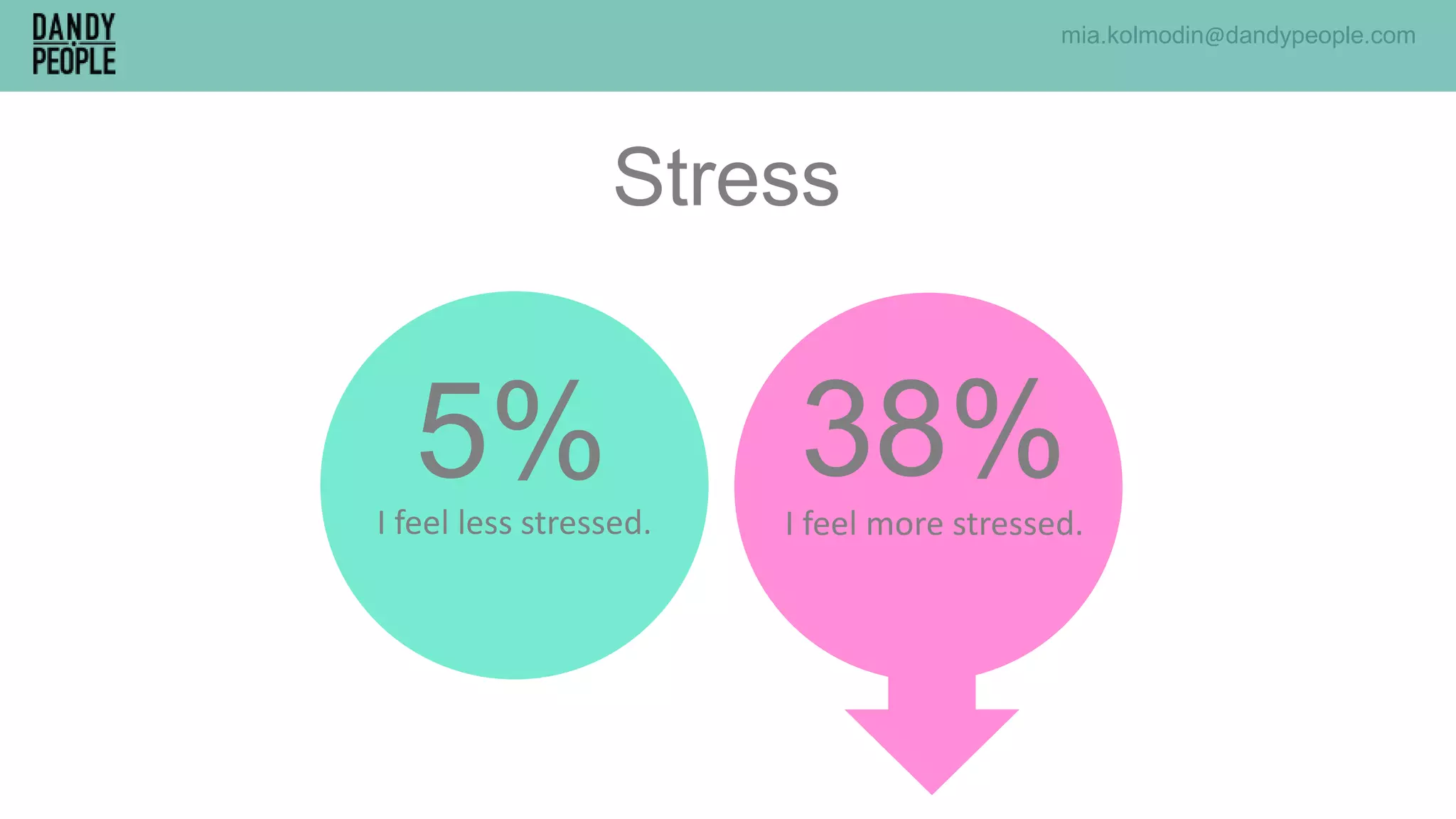 DANDY PEOPLE

mia.kolmodin@dandypeople.com

Stress

5%
I feel less stressed.

38%
I feel more stressed.